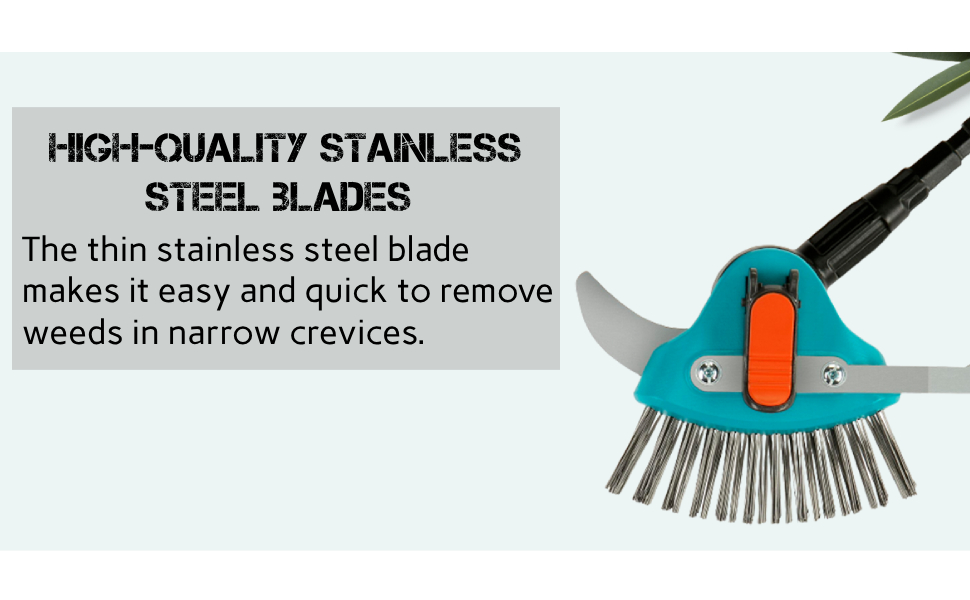 HIGH-QUALITY STAINLESS STEEL BLADES

The thin stainless steel blade makes it easy and quick to remove weeds in narrow crevices.